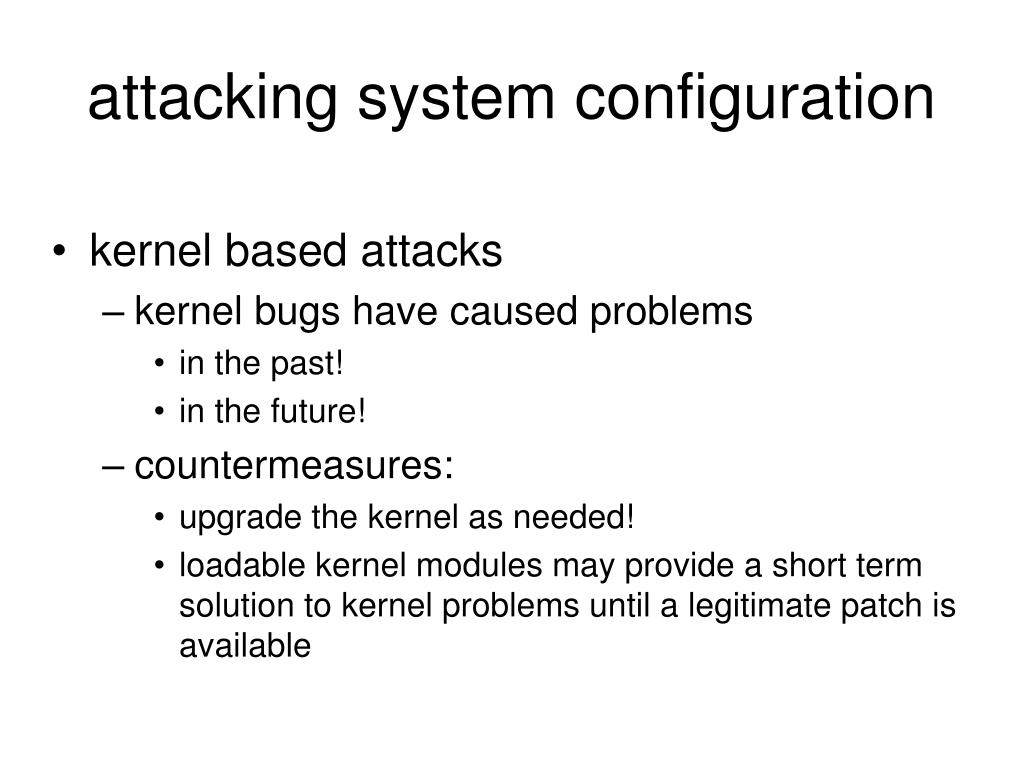 attacking system configuration

• kernel based attacks
– kernel bugs have caused problems
• in the past!
• in the future!
– countermeasures:
• upgrade the kernel as needed!
• loadable kernel modules may provide a short term solution to kernel problems until a legitimate patch is available